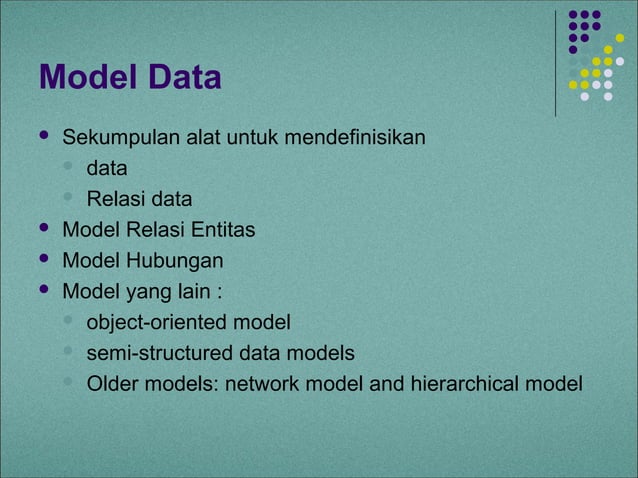 Model Data

- Sekumpulan alat untuk mendefinisikan
  - data
  - Relasi data
- Model Relasi Entitas
- Model Hubungan
- Model yang lain :
  - object-oriented model
  - semi-structured data models
  - Older models: network model and hierarchical model